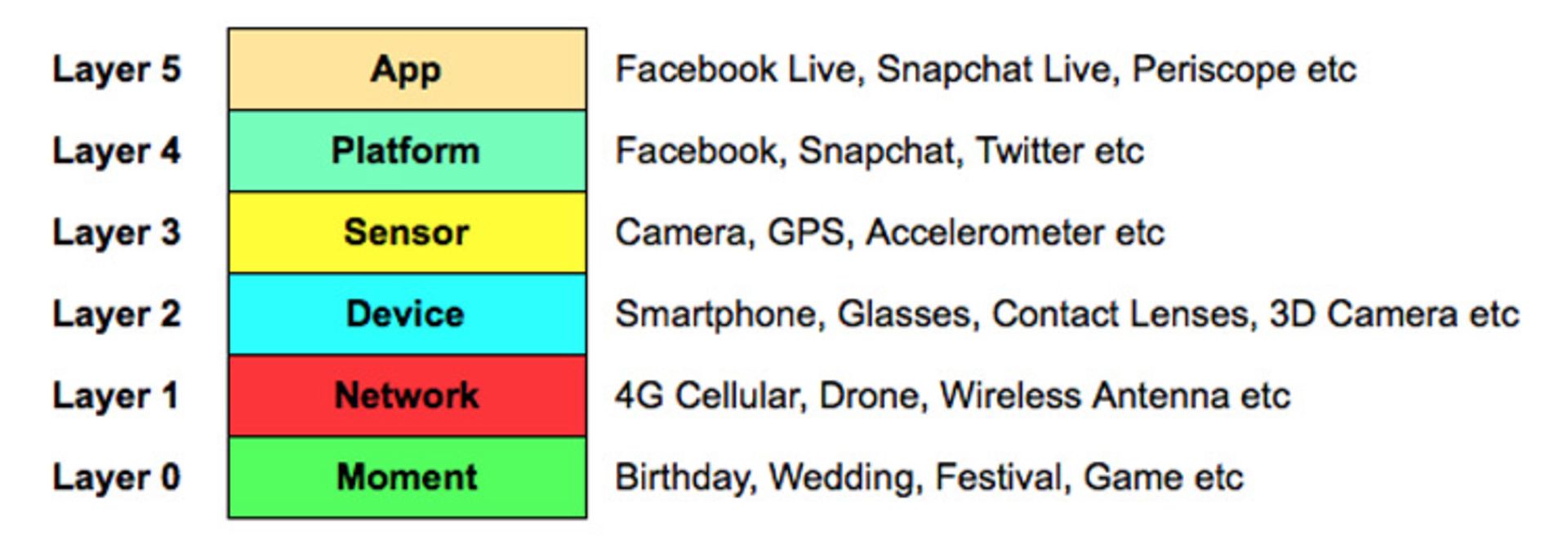 | Layer 5 | App | Facebook Live, Snapchat Live, Periscope etc |
|---|---|---|
| Layer 4 | Platform | Facebook, Snapchat, Twitter etc |
| Layer 3 | Sensor | Camera, GPS, Accelerometer etc |
| Layer 2 | Device | Smartphone, Glasses, Contact Lenses, 3D Camera etc |
| Layer 1 | Network | 4G Cellular, Drone, Wireless Antenna etc |
| Layer 0 | Moment | Birthday, Wedding, Festival, Game etc |